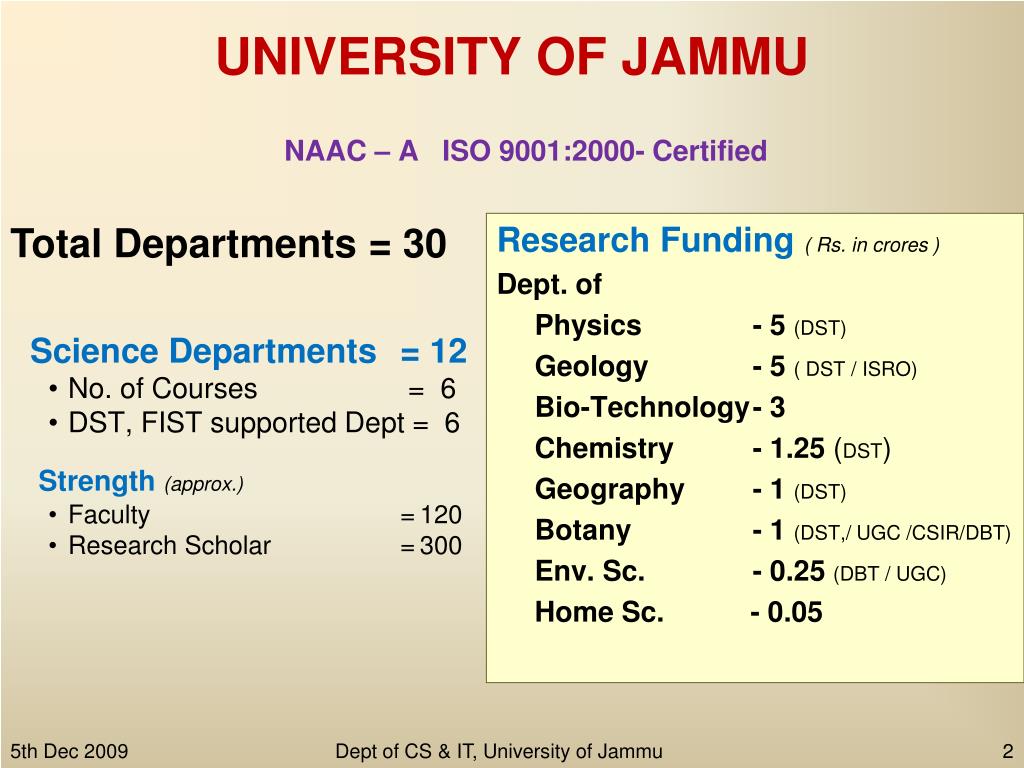 UNIVERSITY OF JAMMU

NAAC – A ISO 9001:2000- Certified

Total Departments = 30

Science Departments = 12
• No. of Courses = 6
• DST, FIST supported Dept = 6

Strength (approx.)
• Faculty = 120
• Research Scholar = 300

Research Funding ( Rs. in crores )
Dept. of
Physics - 5 (DST)
Geology - 5 ( DST / ISRO)
Bio-Technology - 3
Chemistry - 1.25 (DST)
Geography - 1 (DST)
Botany - 1 (DST,/ UGC /CSIR/DBT)
Env. Sc. - 0.25 (DBT / UGC)
Home Sc. - 0.05

5th Dec 2009 Dept of CS & IT, University of Jammu 2